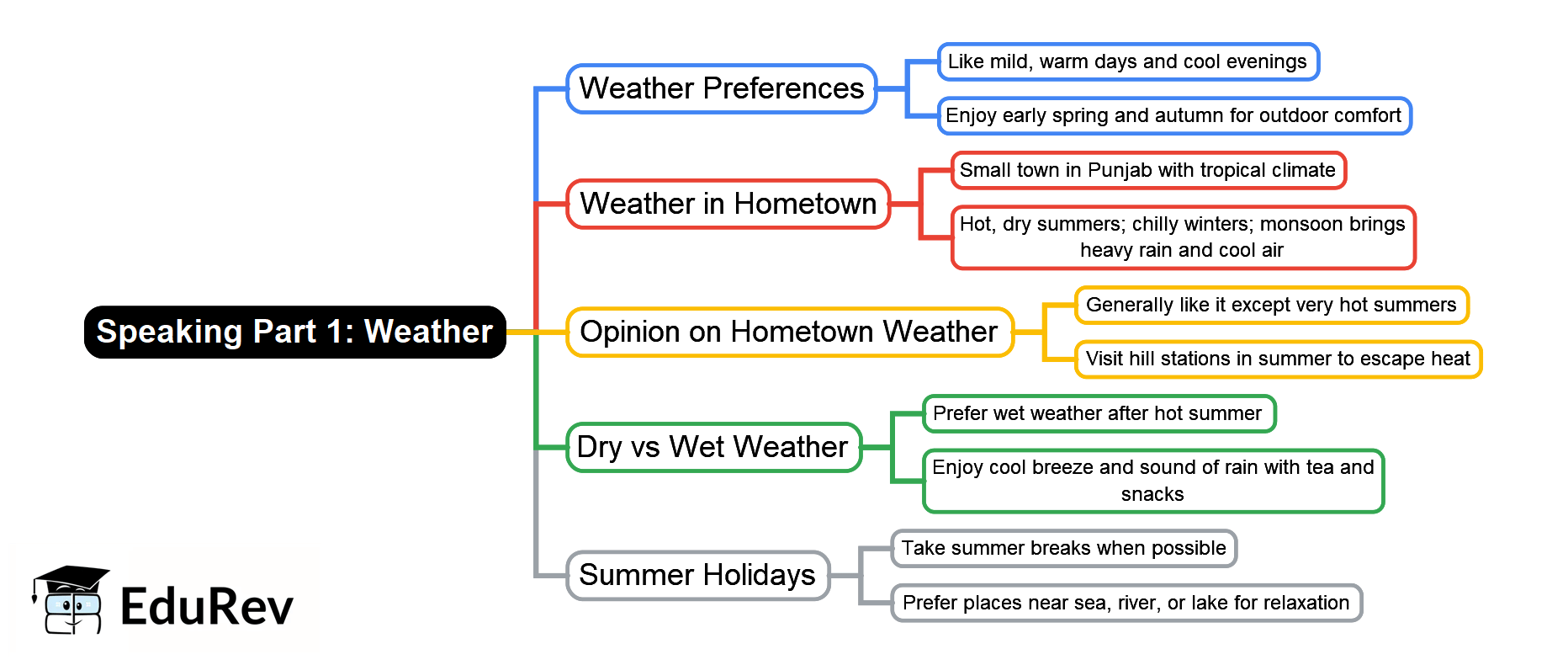 Speaking Part 1: Weather

Weather Preferences

Like mild, warm days and cool evenings

Enjoy early spring and autumn for outdoor comfort

Weather in Hometown

Small town in Punjab with tropical climate

Hot, dry summers; chilly winters; monsoon brings heavy rain and cool air

Opinion on Hometown Weather

Generally like it except very hot summers

Visit hill stations in summer to escape heat

Dry vs Wet Weather

Prefer wet weather after hot summer

Enjoy cool breeze and sound of rain with tea and snacks

Summer Holidays

Take summer breaks when possible

Prefer places near sea, river, or lake for relaxation

EduRev